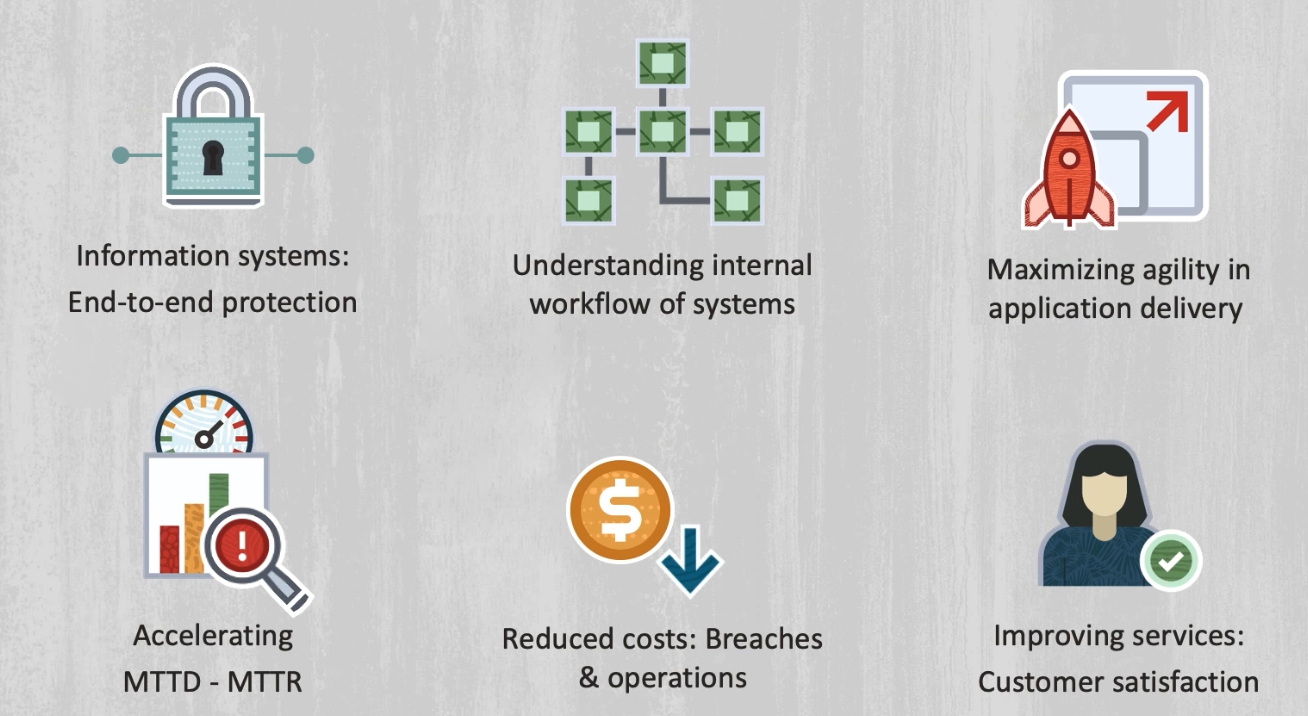 Information systems: End-to-end protection

Understanding internal workflow of systems

Maximizing agility in application delivery

Accelerating MTTD - MTTR

Reduced costs: Breaches & operations

Improving services: Customer satisfaction